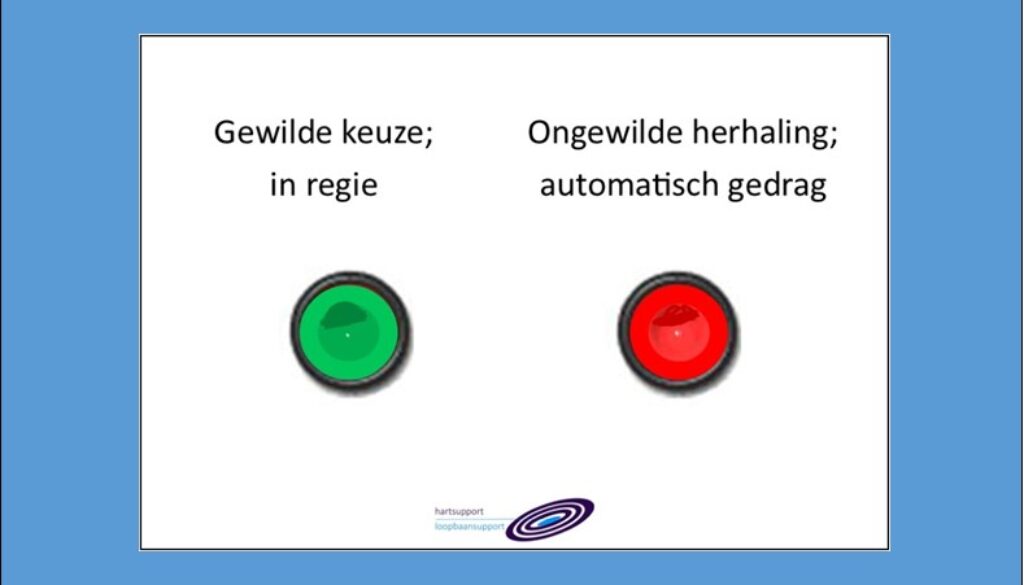 Gewilde keuze;
in regie

Ongewilde herhaling;
automatisch gedrag

hartsupport
loopbaansupport